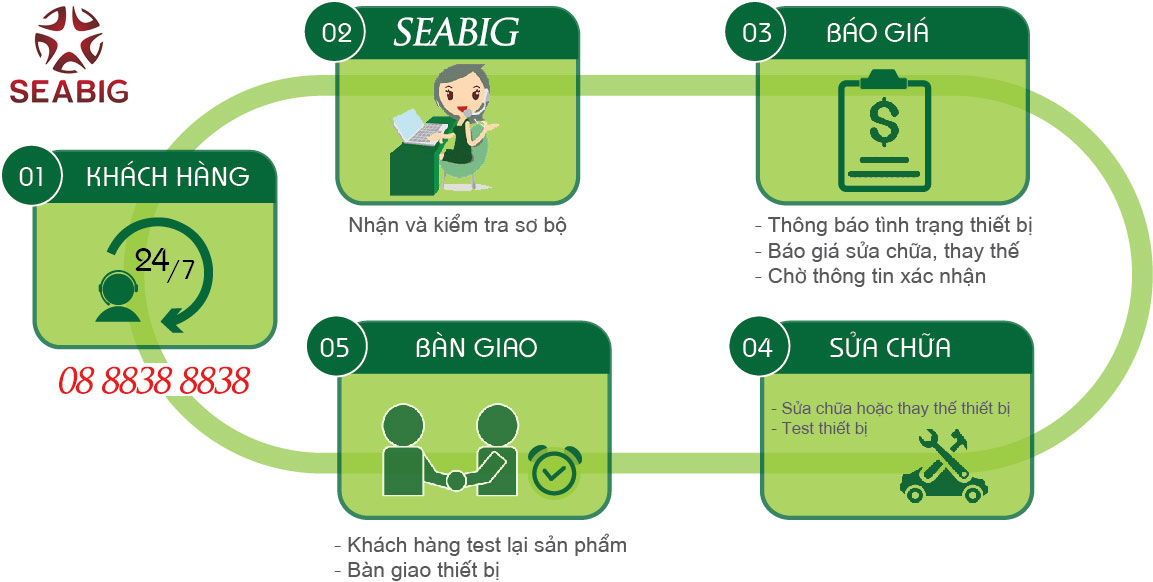 SEABIG

01 KHÁCH HÀNG

24/7

08 8838 8838

02 SEABIG

Nhận và kiểm tra sơ bộ

03 BÁO GIÁ

$

- Thông báo tình trạng thiết bị
- Báo giá sửa chữa, thay thế
- Chờ thông tin xác nhận

04 SỬA CHỮA

- Sửa chữa hoặc thay thế thiết bị
- Test thiết bị

05 BÀN GIAO

- Khách hàng test lại sản phẩm
- Bàn giao thiết bị